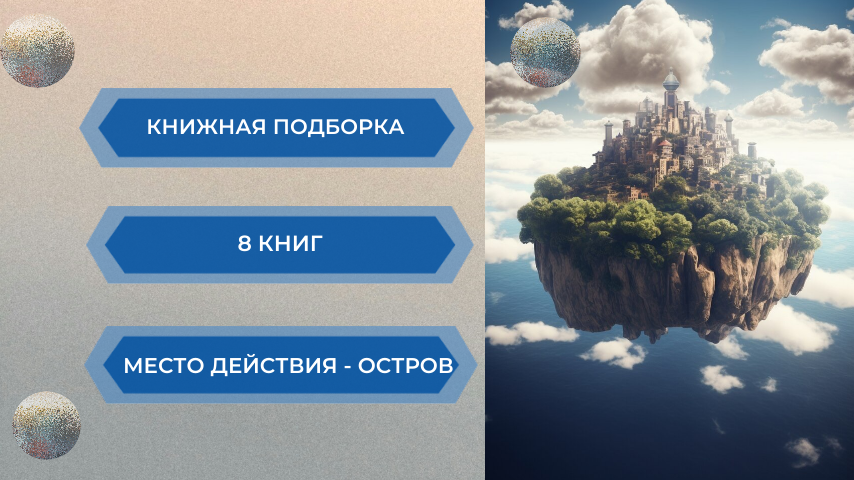 КНИЖНАЯ ПОДБОРКА

8 КНИГ

МЕСТО ДЕЙСТВИЯ - ОСТРОВ